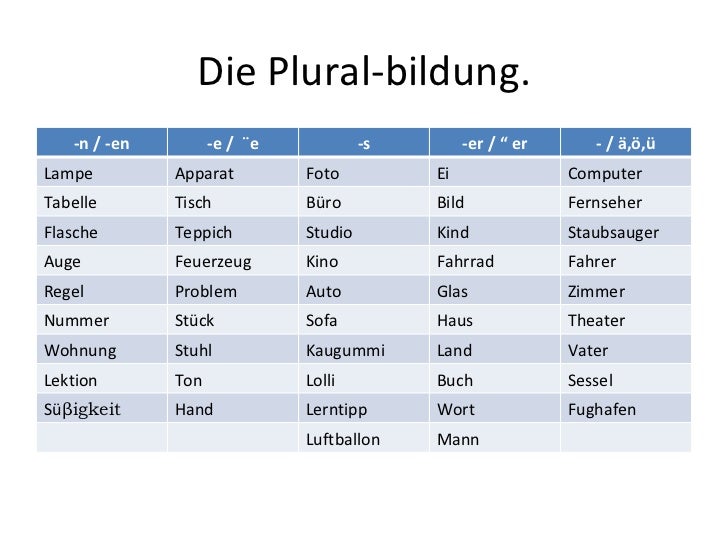 Die Plural-bildung.

| -n / -en | -e / ¨e | -s | -er / “ er | - / ä,ö,ü |
|---|---|---|---|---|
| Lampe | Apparat | Foto | Ei | Computer |
| Tabelle | Tisch | Büro | Bild | Fernseher |
| Flasche | Teppich | Studio | Kind | Staubsauger |
| Auge | Feuerzeug | Kino | Fahrrad | Fahrer |
| Regel | Problem | Auto | Glas | Zimmer |
| Nummer | Stück | Sofa | Haus | Theater |
| Wohnung | Stuhl | Kaugummi | Land | Vater |
| Lektion | Ton | Lolli | Buch | Sessel |
| Süβigkeit | Hand | Lerntipp | Wort | Fughafen |
|  |  | Luftballon | Mann |  |